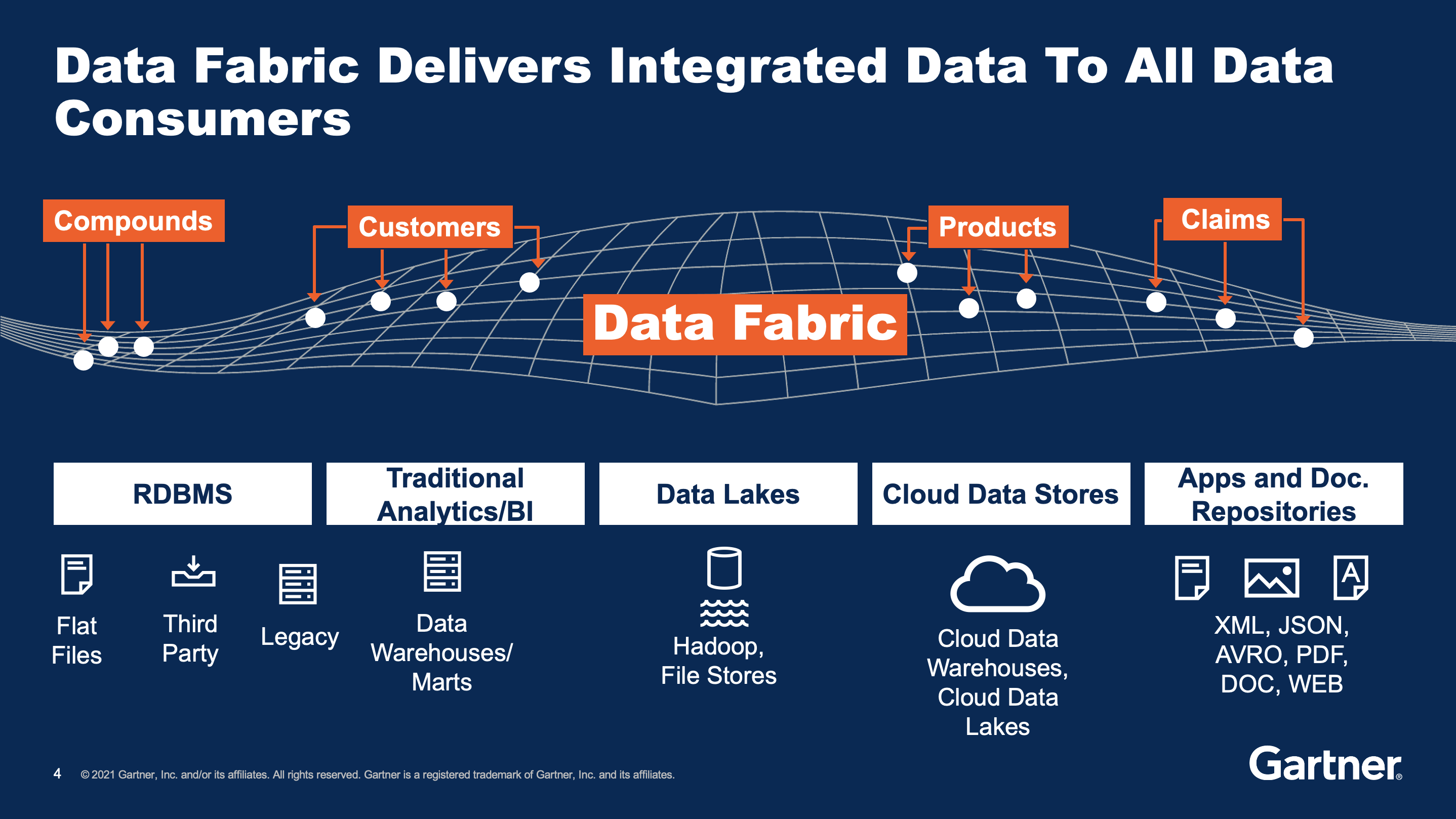 Data Fabric Delivers Integrated Data To All Data Consumers

Compounds

Customers

Products

Claims

Data Fabric

RDBMS

Traditional Analytics/BI

Data Lakes

Cloud Data Stores

Apps and Doc. Repositories

Flat Files

Third Party

Legacy

Data Warehouses/ Marts

Hadoop, File Stores

Cloud Data Warehouses, Cloud Data Lakes

A

XML, JSON, AVRO, PDF, DOC, WEB

4 © 2021 Gartner, Inc. and/or its affiliates. All rights reserved. Gartner is a registered trademark of Gartner, Inc. and its affiliates.

Gartner®